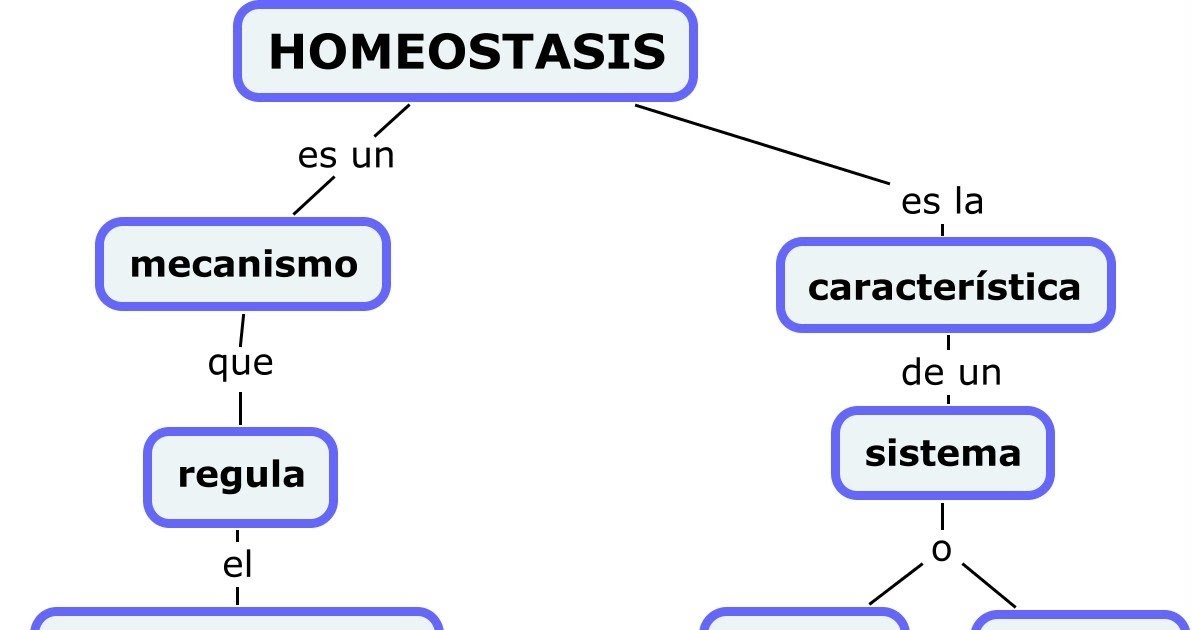 HOMEOSTASIS

es un

mecanismo

que

regula

el

es la

característica

de un

sistema

o